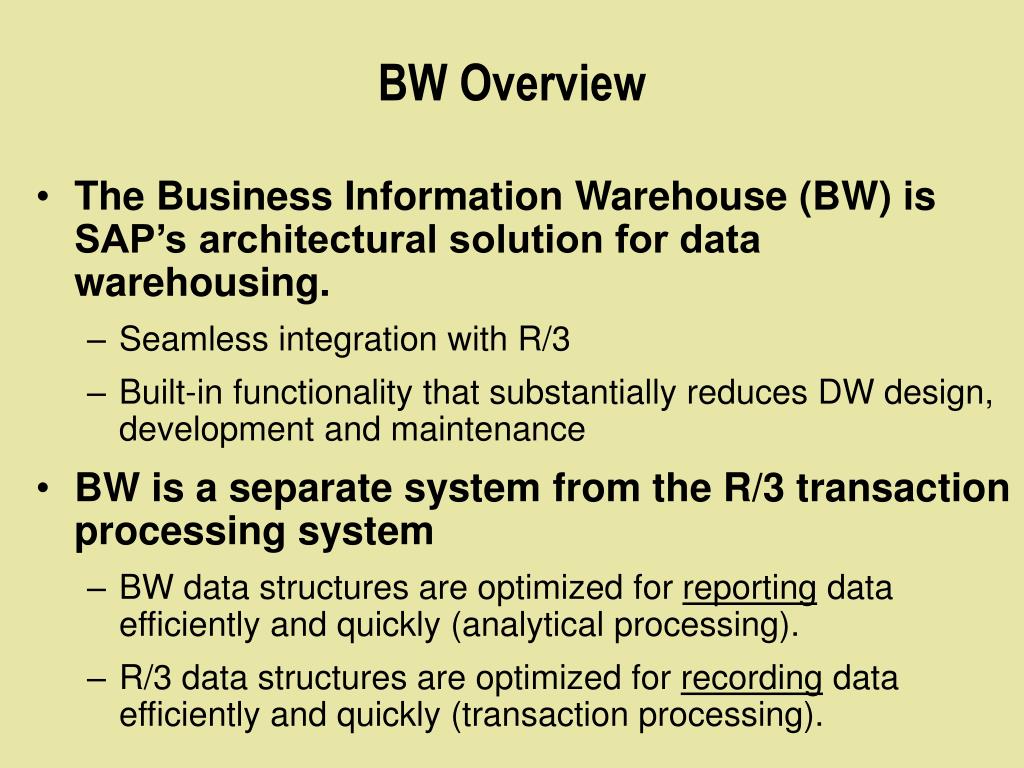 BW Overview

• The Business Information Warehouse (BW) is SAP’s architectural solution for data warehousing.

– Seamless integration with R/3

– Built-in functionality that substantially reduces DW design, development and maintenance

• BW is a separate system from the R/3 transaction processing system

– BW data structures are optimized for reporting data efficiently and quickly (analytical processing).

– R/3 data structures are optimized for recording data efficiently and quickly (transaction processing).